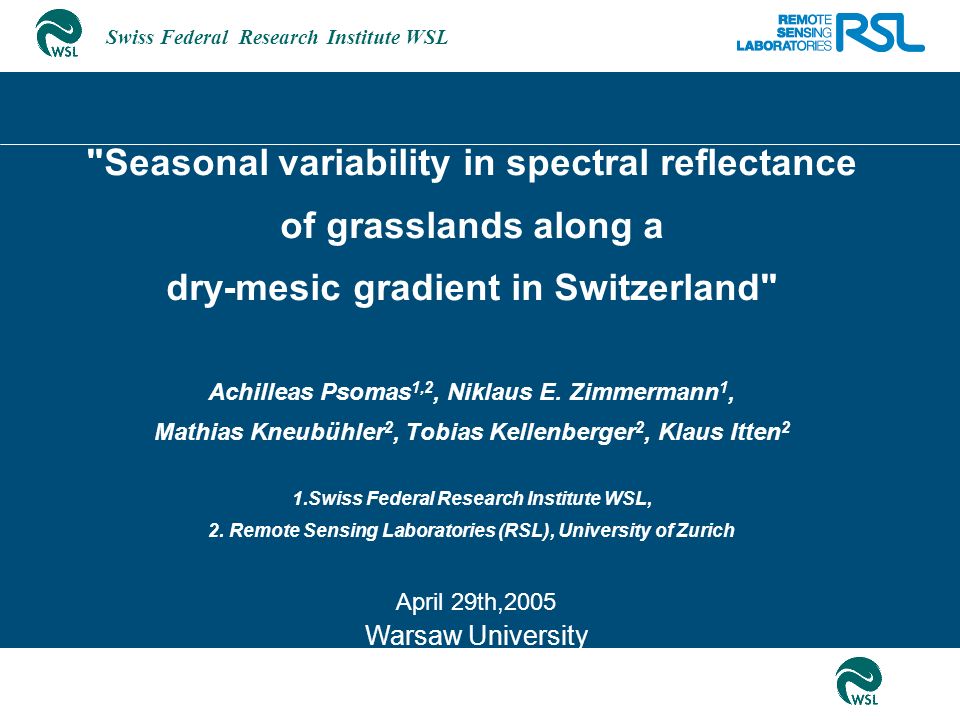 WSL Swiss Federal Research Institute WSL

REMOTE SENSING LABORATORIES RSL

"Seasonal variability in spectral reflectance of grasslands along a dry-mesic gradient in Switzerland"

Achilleas Psomas$^{1,2}$, Niklaus E. Zimmermann$^{1}$, Mathias Kneubühler$^{2}$, Tobias Kellenberger$^{2}$, Klaus Itten$^{2}$

1.Swiss Federal Research Institute WSL,

2. Remote Sensing Laboratories (RSL), University of Zurich

April 29th,2005

Warsaw University

WSL